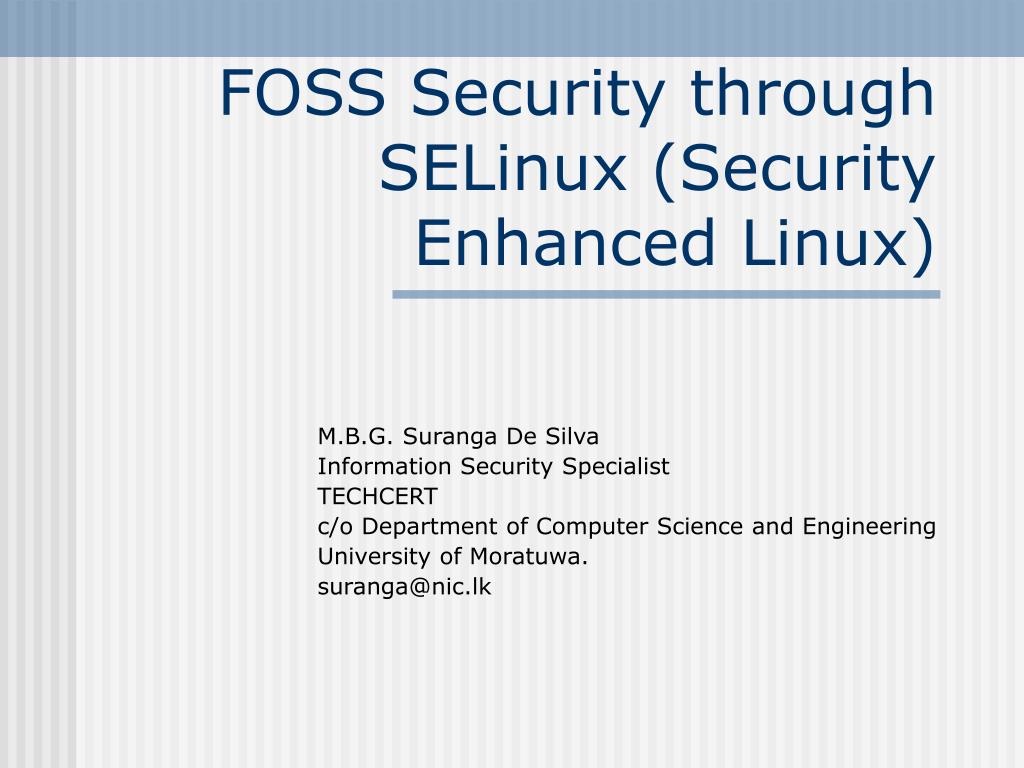 FOSS Security through SELinux (Security Enhanced Linux)

M.B.G. Suranga De Silva
Information Security Specialist
TECHCERT
c/o Department of Computer Science and Engineering
University of Moratuwa.
suranga@nic.lk